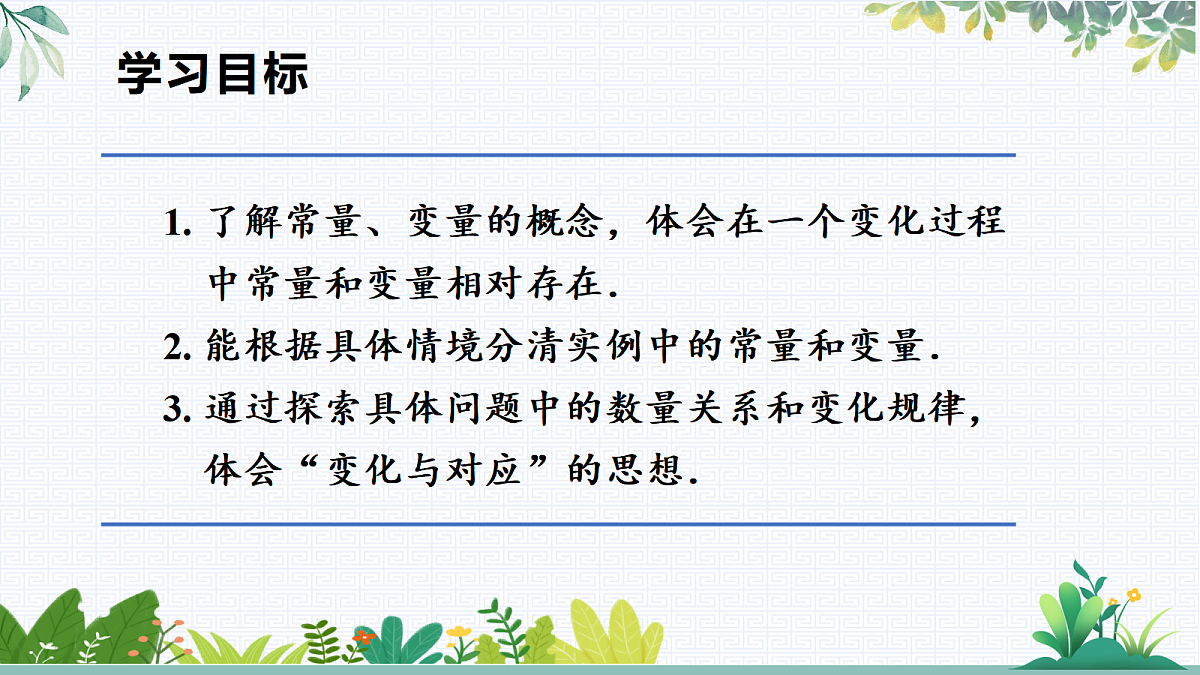 学习目标

1. 了解常量、变量的概念，体会在一个变化过程中常量和变量相对存在.

2. 能根据具体情境分清实例中的常量和变量.

3. 通过探索具体问题中的数量关系和变化规律，体会“变化与对应”的思想.